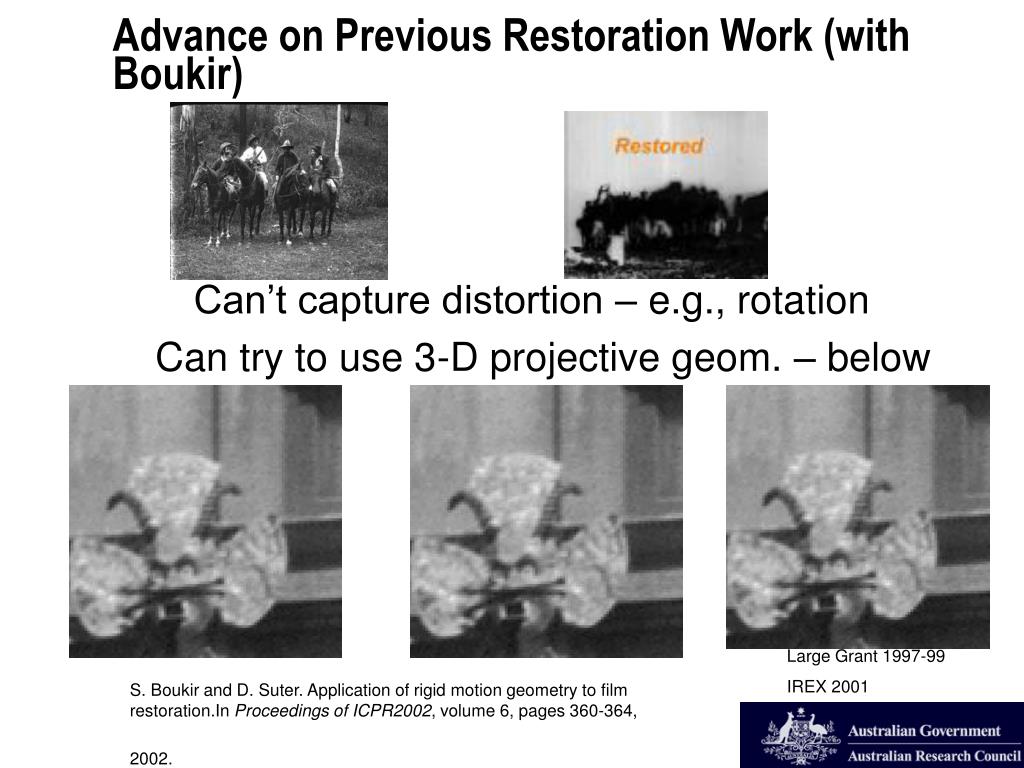 Advance on Previous Restoration Work (with Boukir)

Restored

Can’t capture distortion – e.g., rotation

Can try to use 3-D projective geom. – below

Large Grant 1997-99

IREX 2001

S. Boukir and D. Suter. Application of rigid motion geometry to film restoration.In Proceedings of ICPR2002, volume 6, pages 360-364,

2002.

Australian Government
Australian Research Council